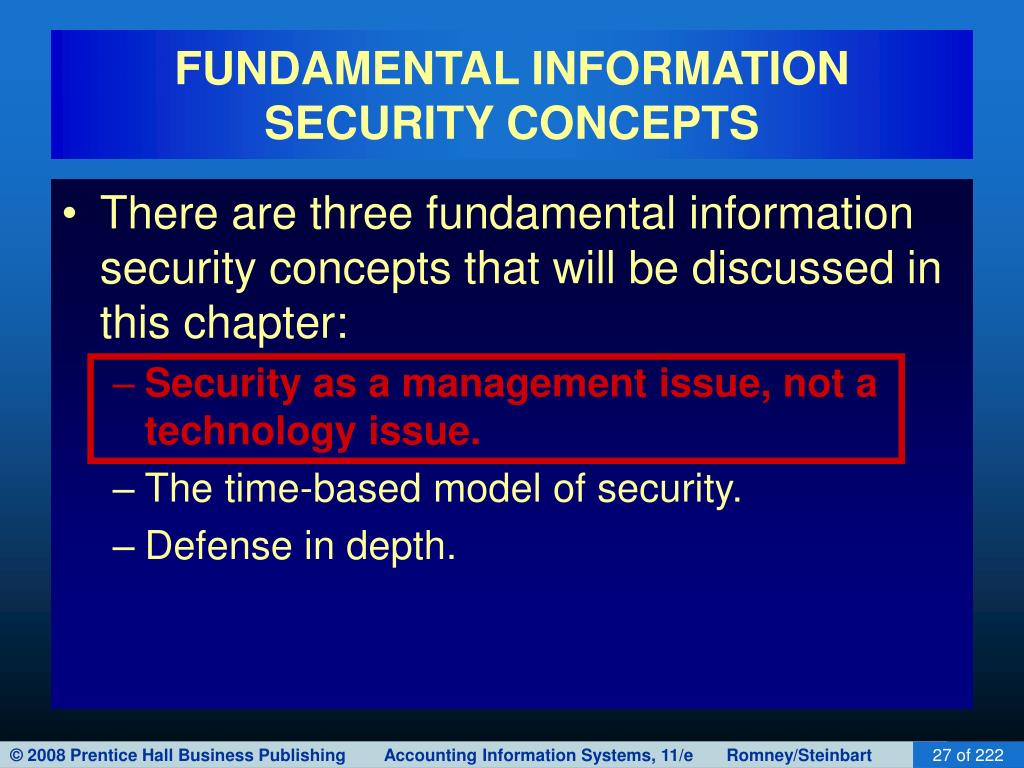 FUNDAMENTAL INFORMATION SECURITY CONCEPTS

• There are three fundamental information security concepts that will be discussed in this chapter:
– Security as a management issue, not a technology issue.
– The time-based model of security.
– Defense in depth.

© 2008 Prentice Hall Business Publishing Accounting Information Systems, 11/e Romney/Steinbart 27 of 222